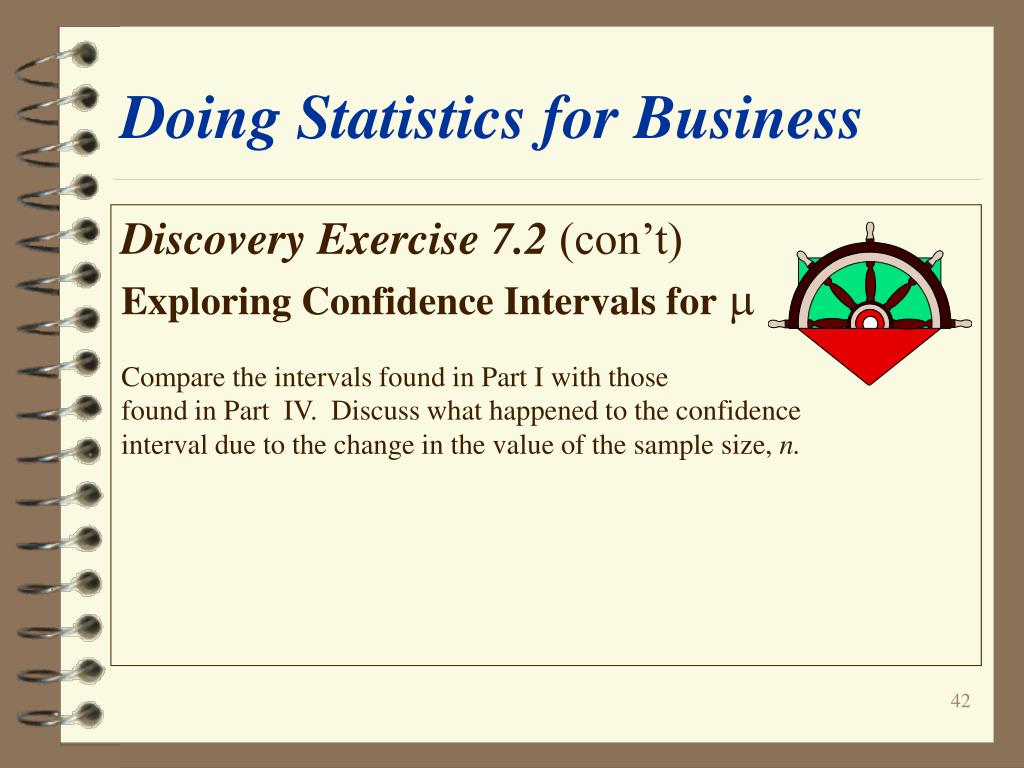 Doing Statistics for Business

Discovery Exercise 7.2 (con't)

Exploring Confidence Intervals for $\mu$

Compare the intervals found in Part I with those found in Part IV. Discuss what happened to the confidence interval due to the change in the value of the sample size, $n$.

42